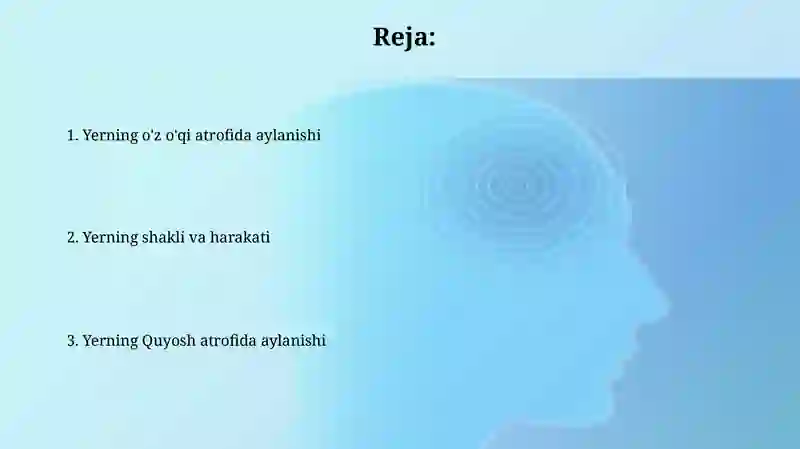 Reja:

1. Yerning o'z o'qi atrofida aylanishi

2. Yerning shakli va harakati

3. Yerning Quyosh atrofida aylanishi